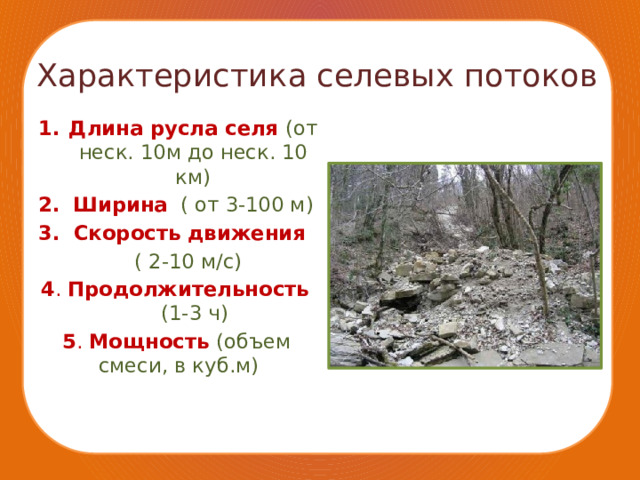 Характеристика селевых потоков

1. Длина русла селя (от неск. 10м до неск. 10 км)

2. Ширина ( от 3-100 м)

3. Скорость движения ( 2-10 м/с)

4. Продолжительность (1-3 ч)

5. Мощность (объем смеси, в куб.м)